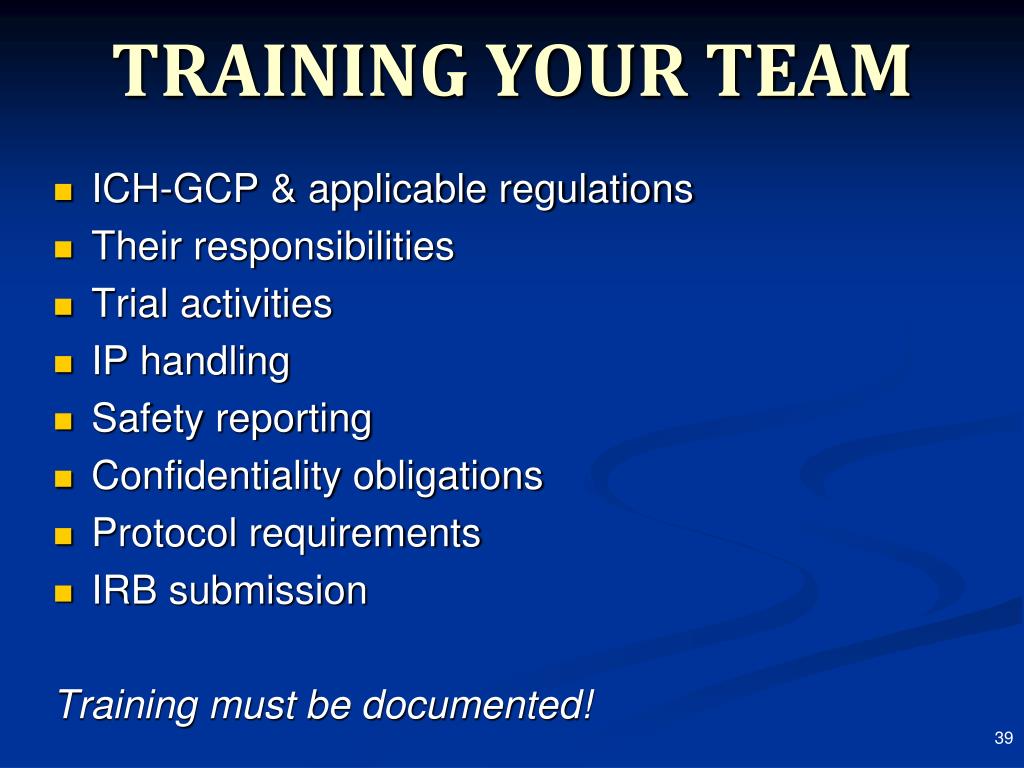 TRAINING YOUR TEAM

- ICH-GCP & applicable regulations
- Their responsibilities
- Trial activities
- IP handling
- Safety reporting
- Confidentiality obligations
- Protocol requirements
- IRB submission

Training must be documented!

39